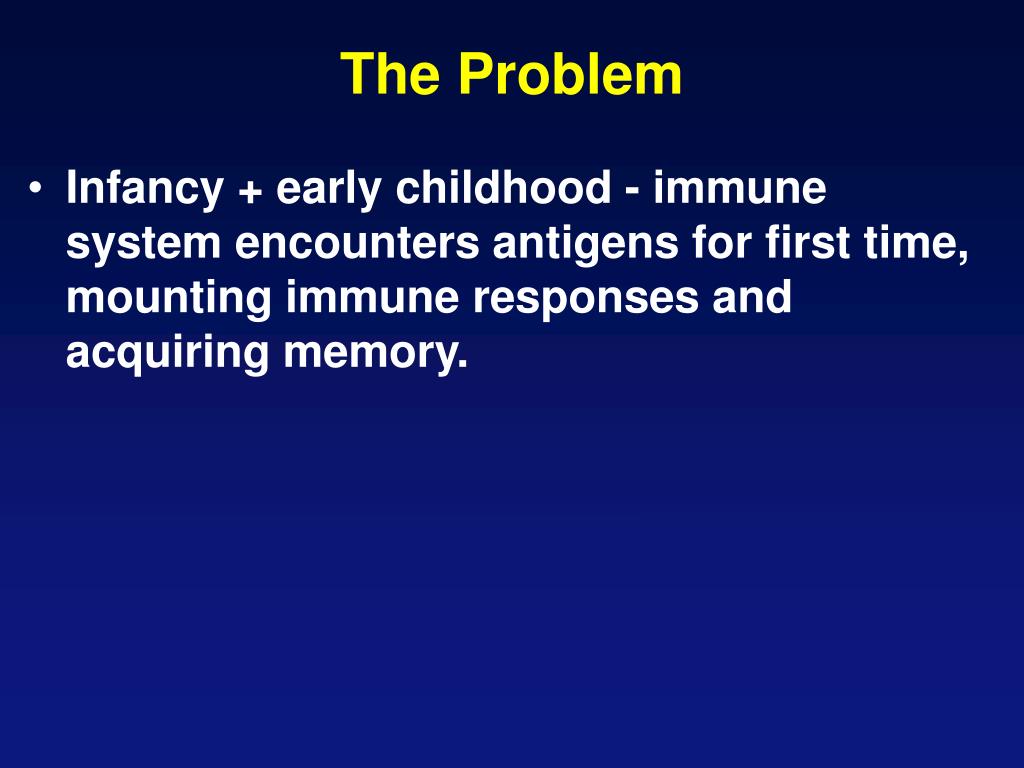 The Problem

• Infancy + early childhood - immune system encounters antigens for first time, mounting immune responses and acquiring memory.